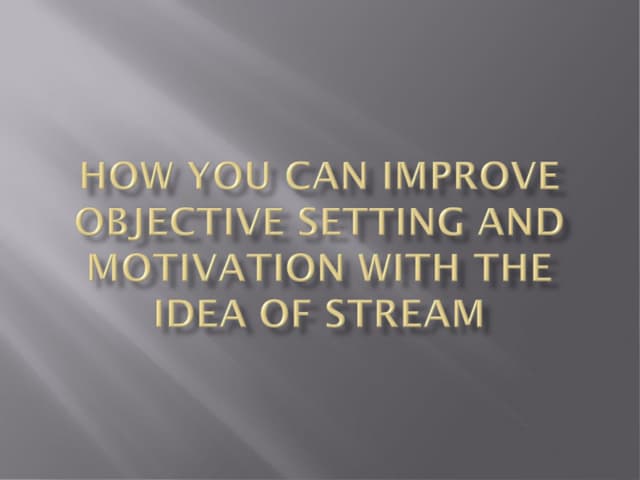 HOW YOU CAN IMPROVE OBJECTIVE SETTING AND MOTIVATION WITH THE IDEA OF STREAM